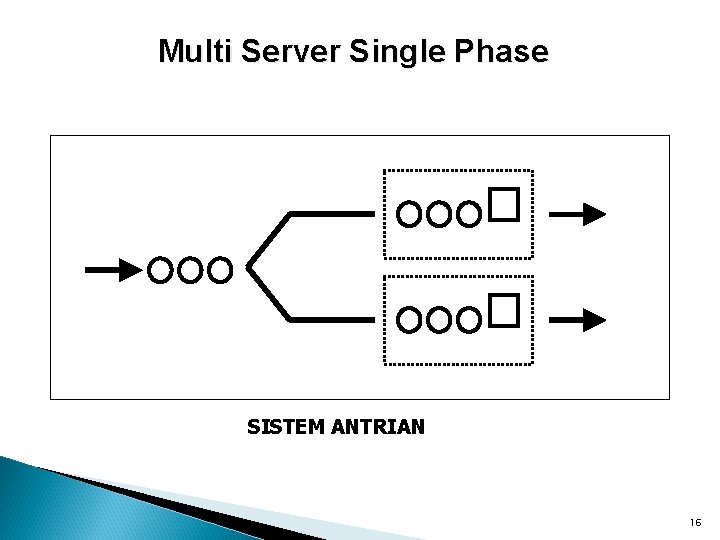 Multi Server Single Phase

SISTEM ANTRIAN

16